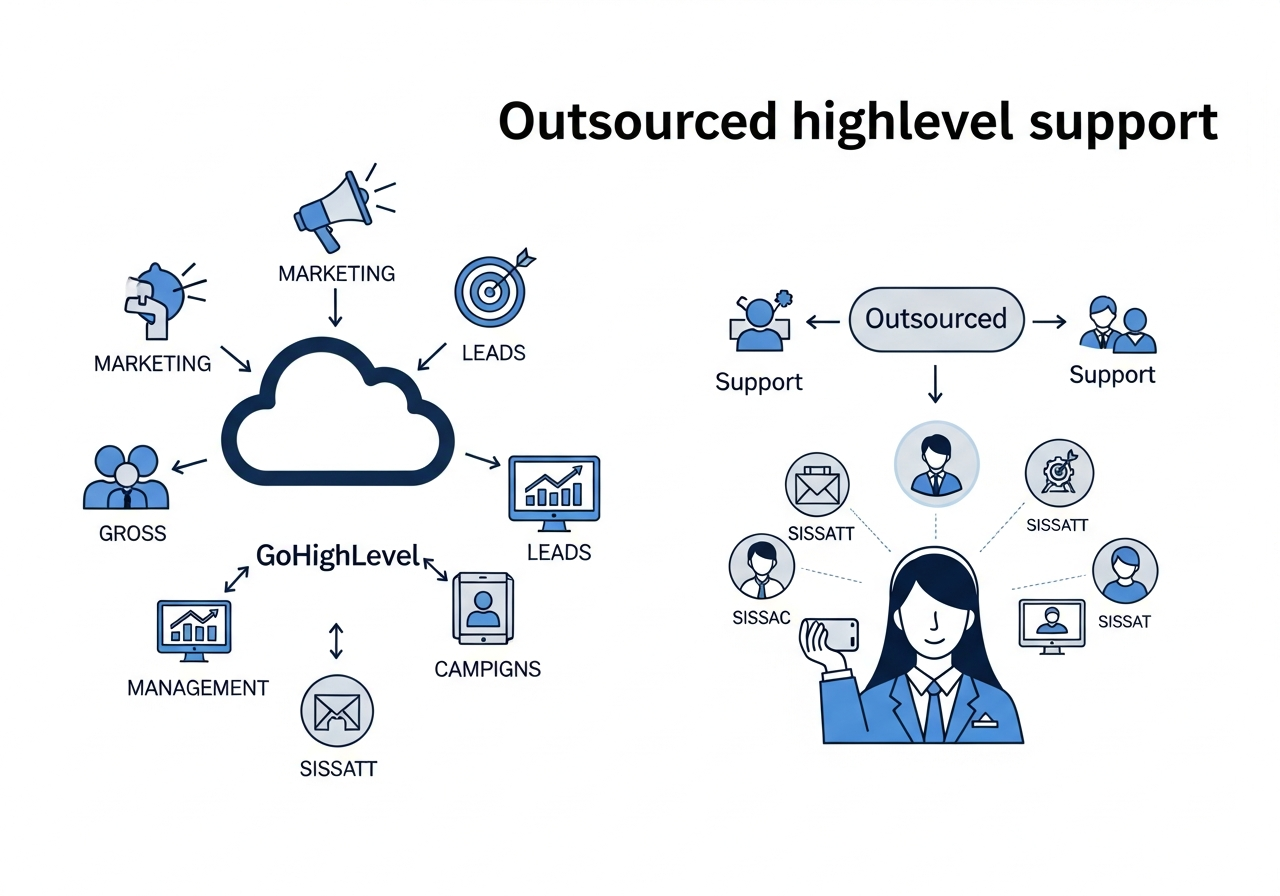 Outsourced highlevel support

MARKETING

MARKETING

LEADS

GROSS

LEADS

GoHighLevel

MANAGEMENT

CAMPIGNS

SISSATT

Support

Outsourced

Support

SISSATT

SISSATT

SISSAC

SISSAT